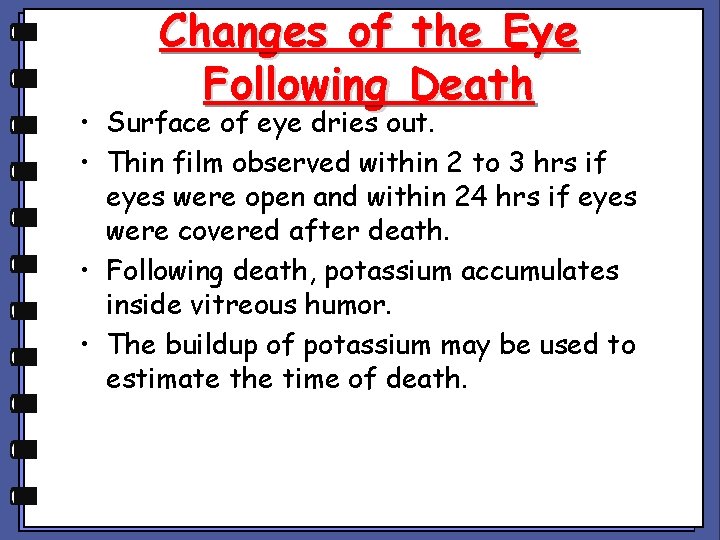 Changes of the Eye Following Death

• Surface of eye dries out.
• Thin film observed within 2 to 3 hrs if eyes were open and within 24 hrs if eyes were covered after death.
• Following death, potassium accumulates inside vitreous humor.
• The buildup of potassium may be used to estimate the time of death.